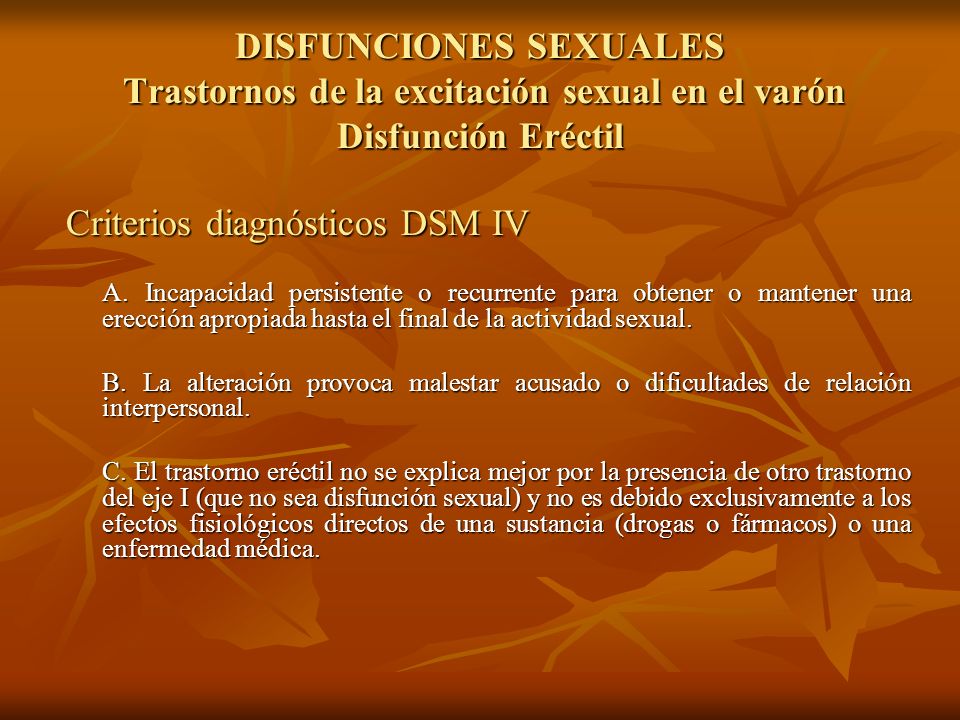 DISFUNCIONES SEXUALES
Trastornos de la excitación sexual en el varón
Disfunción Eréctil

Criterios diagnósticos DSM IV

A. Incapacidad persistente o recurrente para obtener o mantener una erección apropiada hasta el final de la actividad sexual.

B. La alteración provoca malestar acusado o dificultades de relación interpersonal.

C. El trastorno eréctil no se explica mejor por la presencia de otro trastorno del eje I (que no sea disfunción sexual) y no es debido exclusivamente a los efectos fisiológicos directos de una sustancia (drogas o fármacos) o una enfermedad médica.